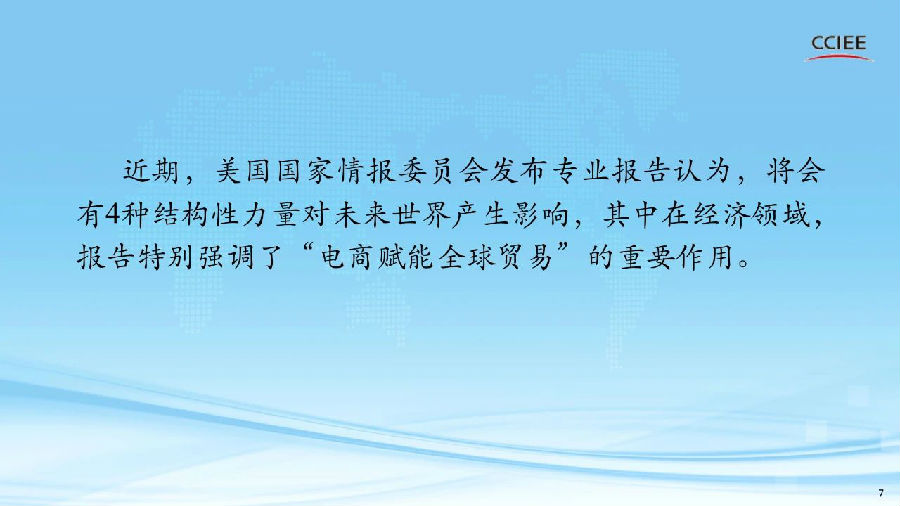 CCIEE

近期，美国国家情报委员会发布专业报告认为，将会有4种结构性力量对未来世界产生影响，其中在经济领域，报告特别强调了“电商赋能全球贸易”的重要作用。

7